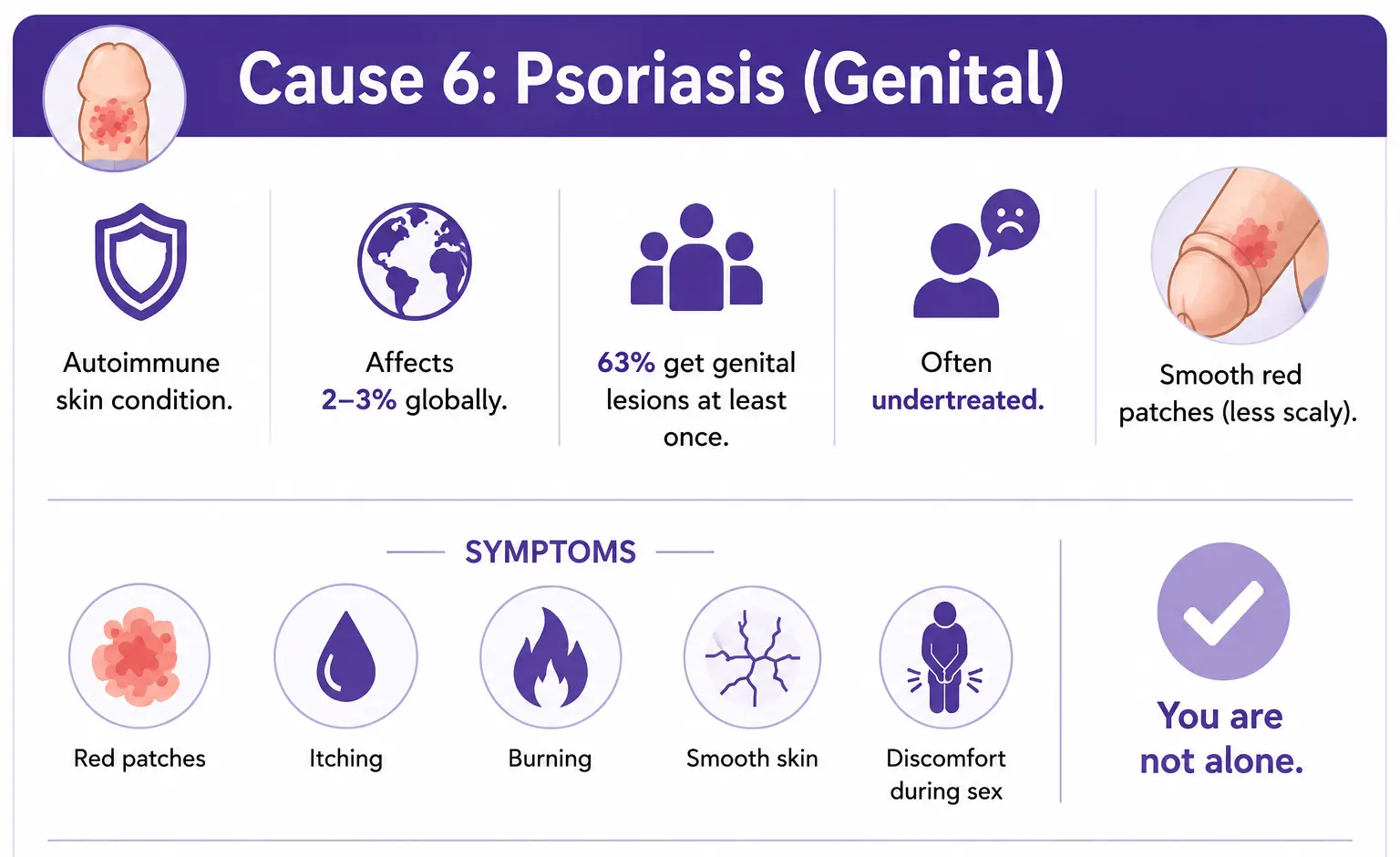 Cause 6: Psoriasis (Genital)

Autoimmune skin condition.

Affects 2–3% globally.

63% get genital lesions at least once.

Often undertreated.

Smooth red patches (less scaly).

SYMPTOMS

Red patches

Itching

Burning

Smooth skin

Discomfort during sex

You are not alone.